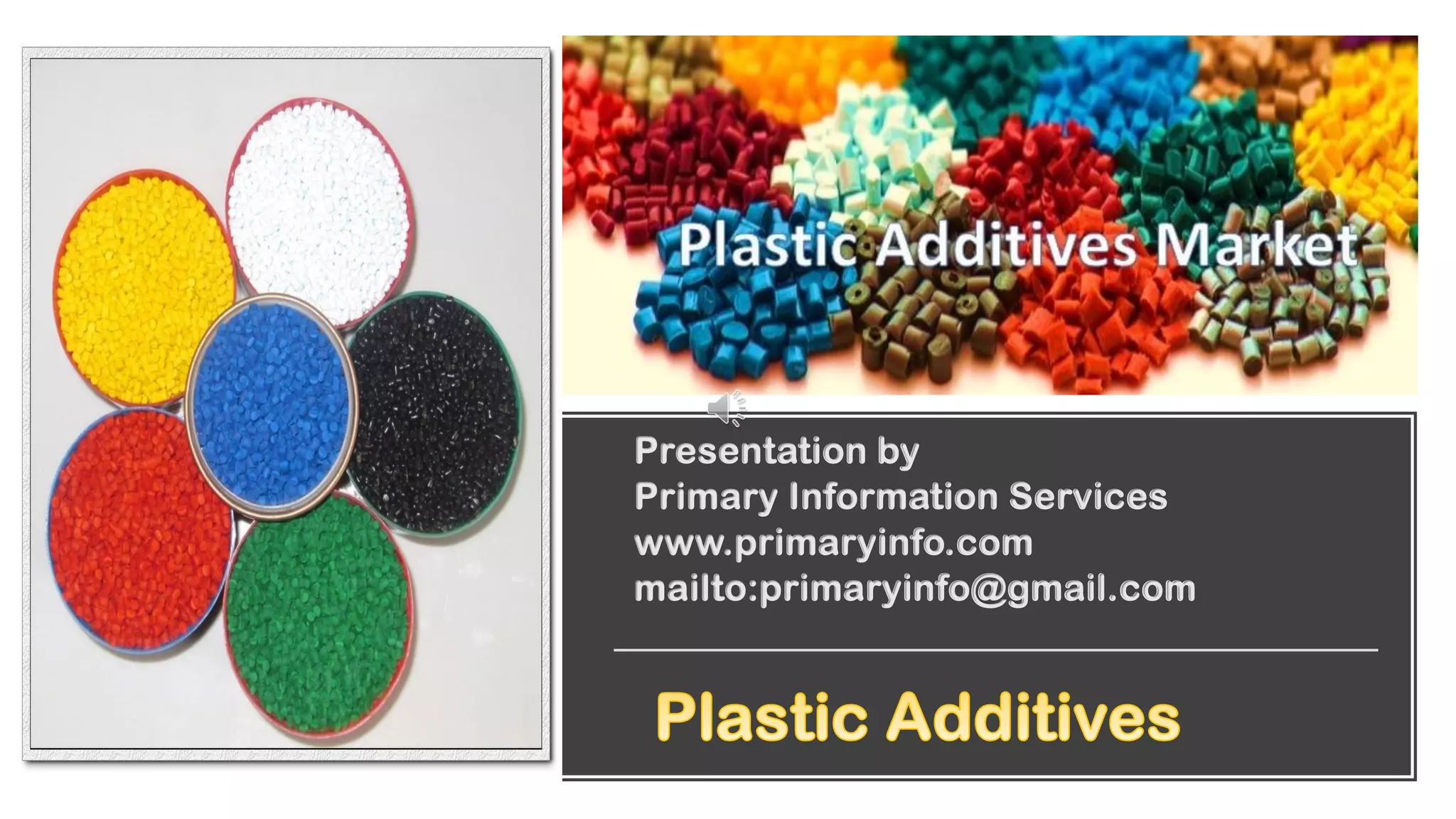 Plastic Additives Market

Presentation by
Primary Information Services
www.primaryinfo.com
mailto:primaryinfo@gmail.com

Plastic Additives